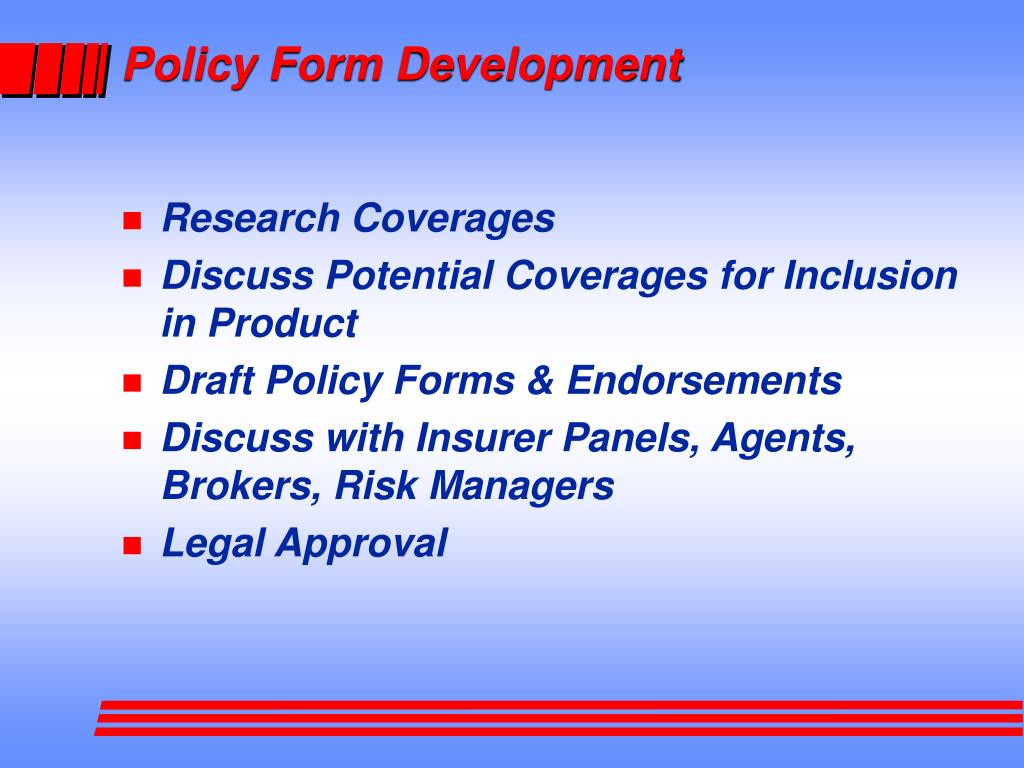 Policy Form Development

- Research Coverages
- Discuss Potential Coverages for Inclusion in Product
- Draft Policy Forms & Endorsements
- Discuss with Insurer Panels, Agents, Brokers, Risk Managers
- Legal Approval